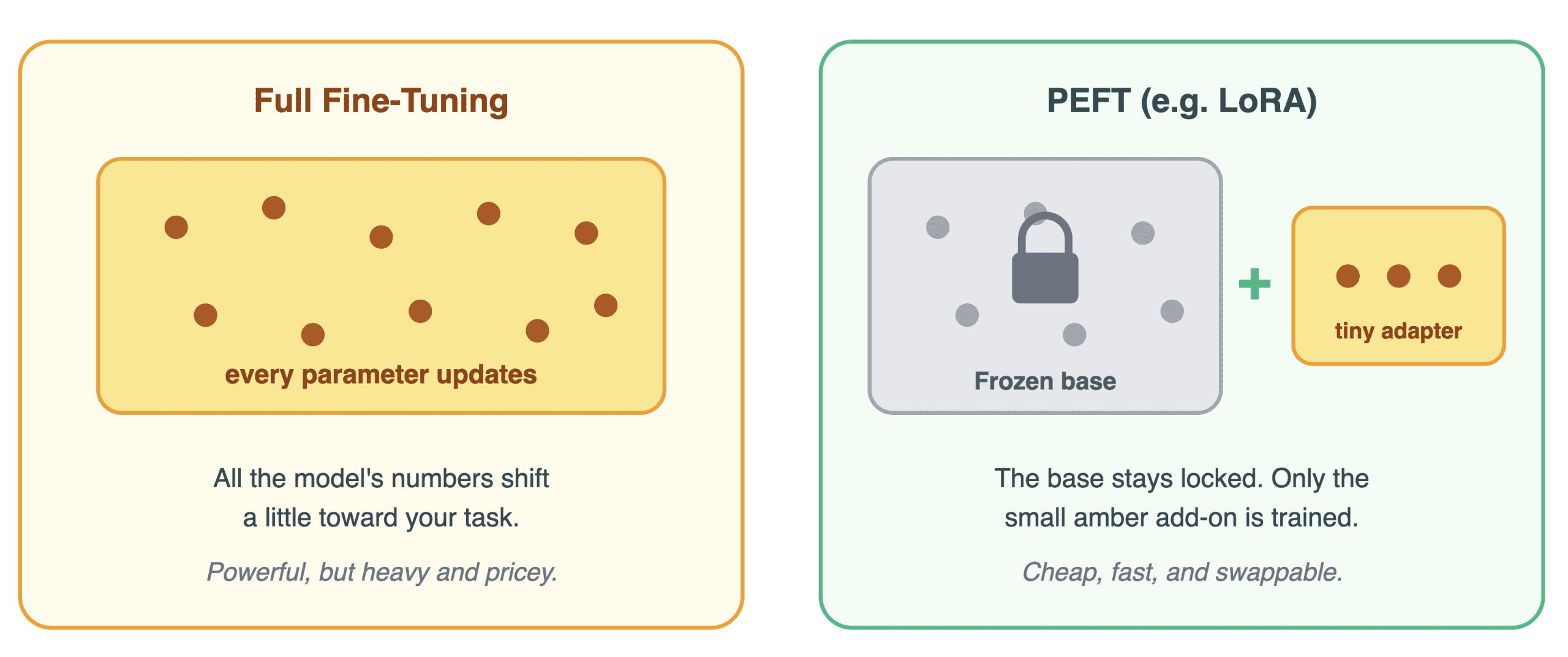 Full Fine-Tuning

every parameter updates

All the model's numbers shift a little toward your task.

Powerful, but heavy and pricey.

PEFT (e.g. LoRA)

Frozen base

+

tiny adapter

The base stays locked. Only the small amber add-on is trained.

Cheap, fast, and swappable.